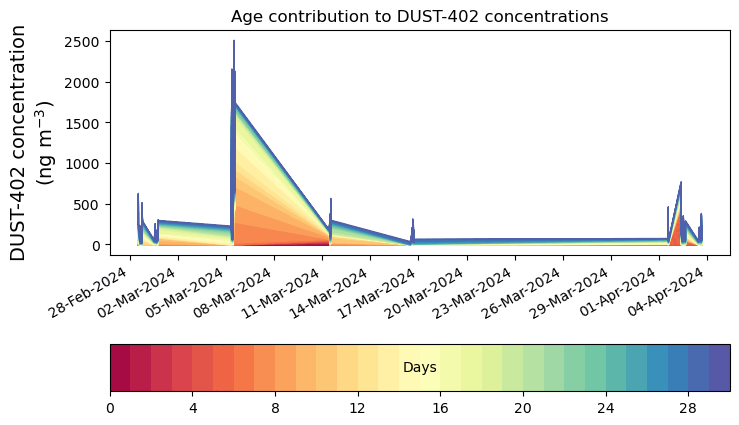 Age contribution to DUST-402 concentrations

DUST-402 concentration (ng m$^{-3}$)

2500
2000
1500
1000
500
0

28-Feb-2024
02-Mar-2024
05-Mar-2024
08-Mar-2024
11-Mar-2024
14-Mar-2024
17-Mar-2024
20-Mar-2024
23-Mar-2024
26-Mar-2024
29-Mar-2024
01-Apr-2024
04-Apr-2024

Days

0
4
8
12
16
20
24
28